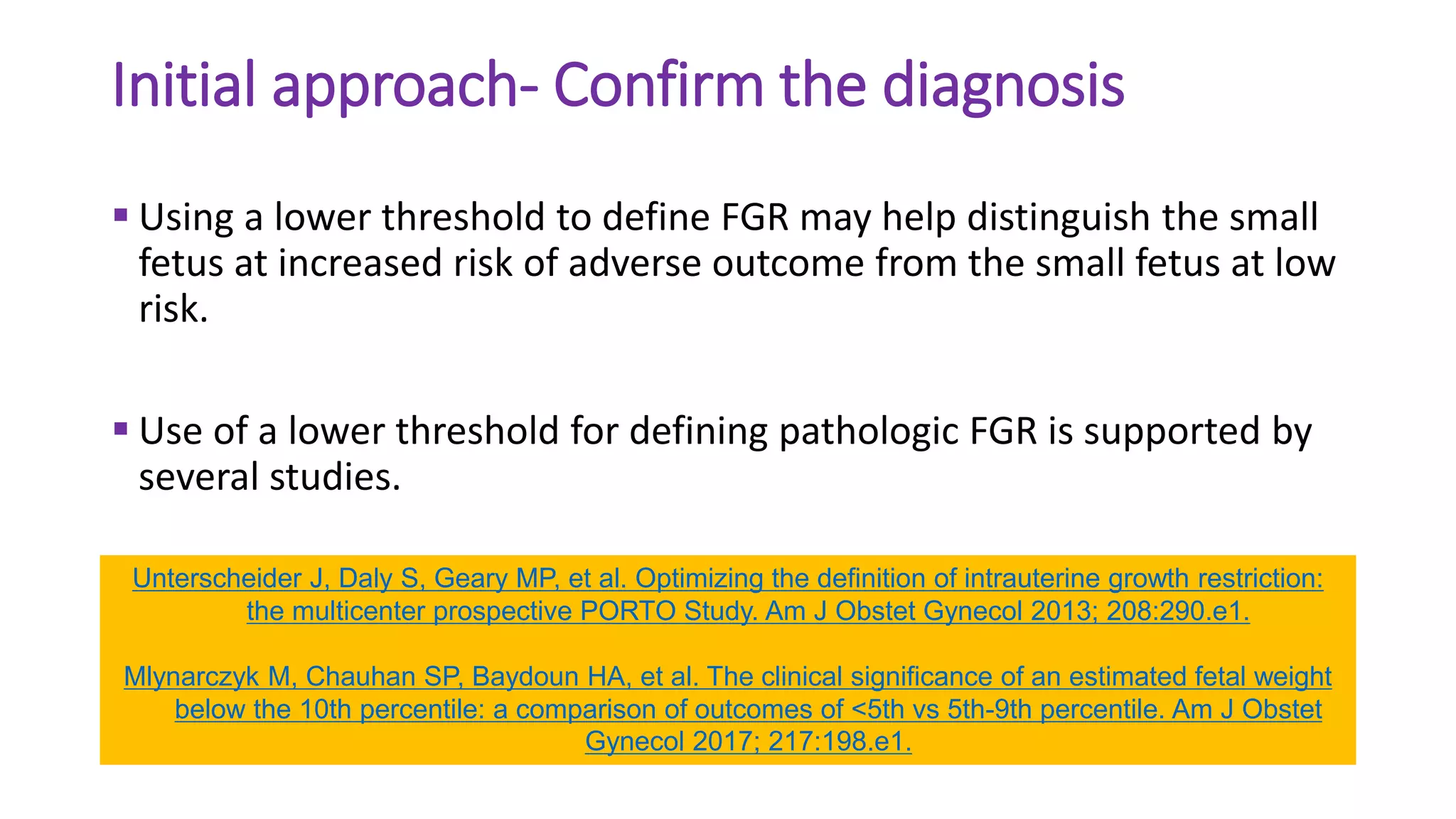 Initial approach- Confirm the diagnosis

▪ Using a lower threshold to define FGR may help distinguish the small fetus at increased risk of adverse outcome from the small fetus at low risk.

▪ Use of a lower threshold for defining pathologic FGR is supported by several studies.

Unterscheider J, Daly S, Geary MP, et al. Optimizing the definition of intrauterine growth restriction: the multicenter prospective PORTO Study. Am J Obstet Gynecol 2013; 208:290.e1.

Mlynarczyk M, Chauhan SP, Baydoun HA, et al. The clinical significance of an estimated fetal weight below the 10th percentile: a comparison of outcomes of <5th vs 5th-9th percentile. Am J Obstet Gynecol 2017; 217:198.e1.